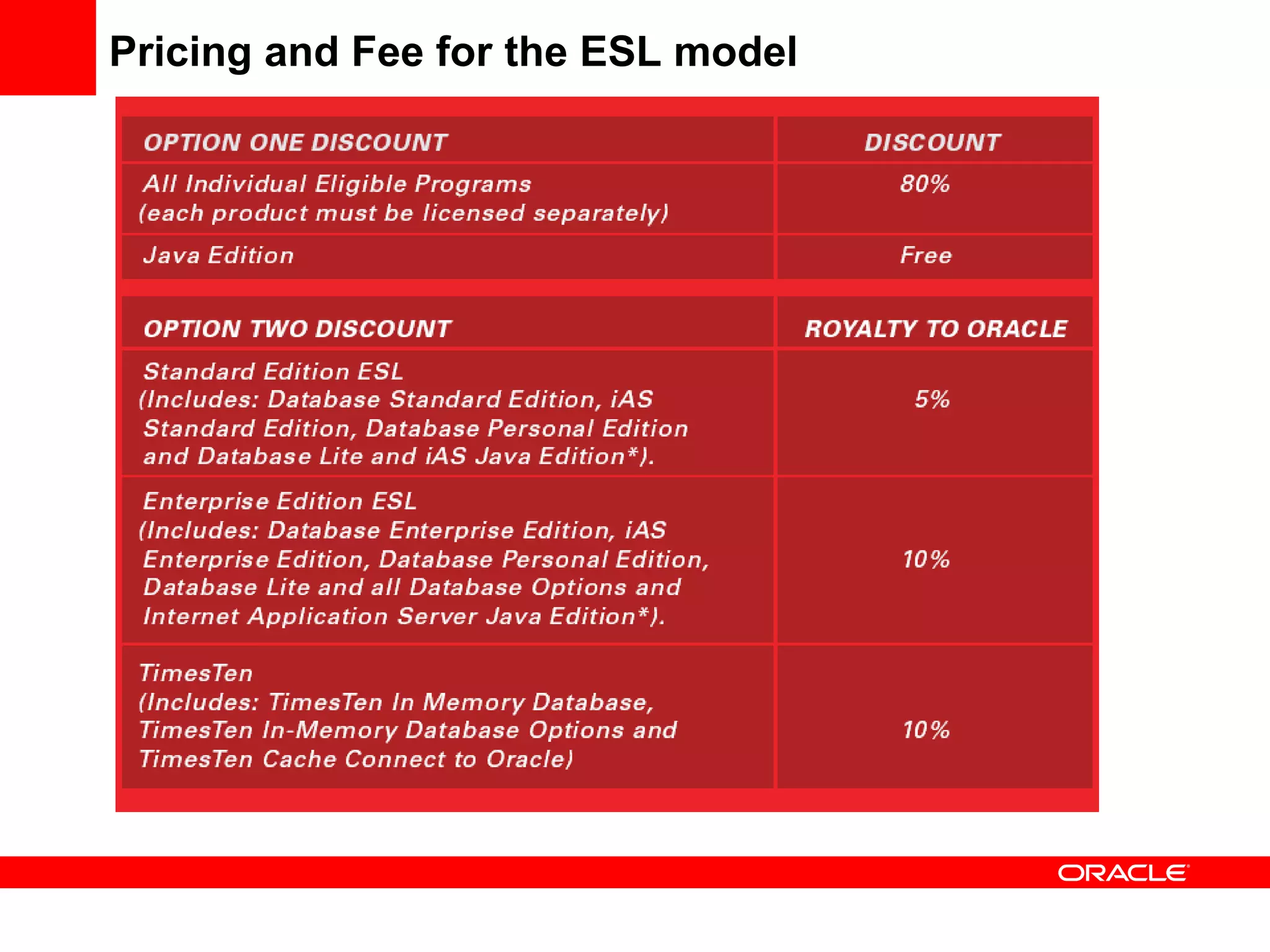 Pricing and Fee for the ESL model

| OPTION ONE DISCOUNT | DISCOUNT |
|---|---|
| All Individual Eligible Programs (each product must be licensed separately) | 80% |
| Java Edition | Free |

| OPTION TWO DISCOUNT | ROYALTY TO ORACLE |
|---|---|
| Standard Edition ESL (Includes: Database Standard Edition, iAS Standard Edition, Database Personal Edition and Database Lite and iAS Java Edition*). | 5% |
| Enterprise Edition ESL (Includes: Database Enterprise Edition, iAS Enterprise Edition, Database Personal Edition, Database Lite and all Database Options and Internet Application Server Java Edition*). | 10% |
| TimesTen (Includes: TimesTen In Memory Database, TimesTen In-Memory Database Options and TimesTen Cache Connect to Oracle) | 10% |

ORACLE